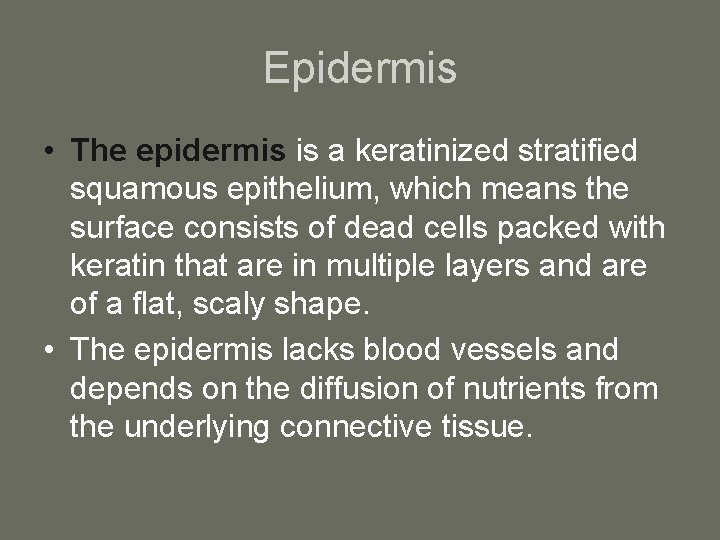 Epidermis

• The epidermis is a keratinized stratified squamous epithelium, which means the surface consists of dead cells packed with keratin that are in multiple layers and are of a flat, scaly shape.
• The epidermis lacks blood vessels and depends on the diffusion of nutrients from the underlying connective tissue.